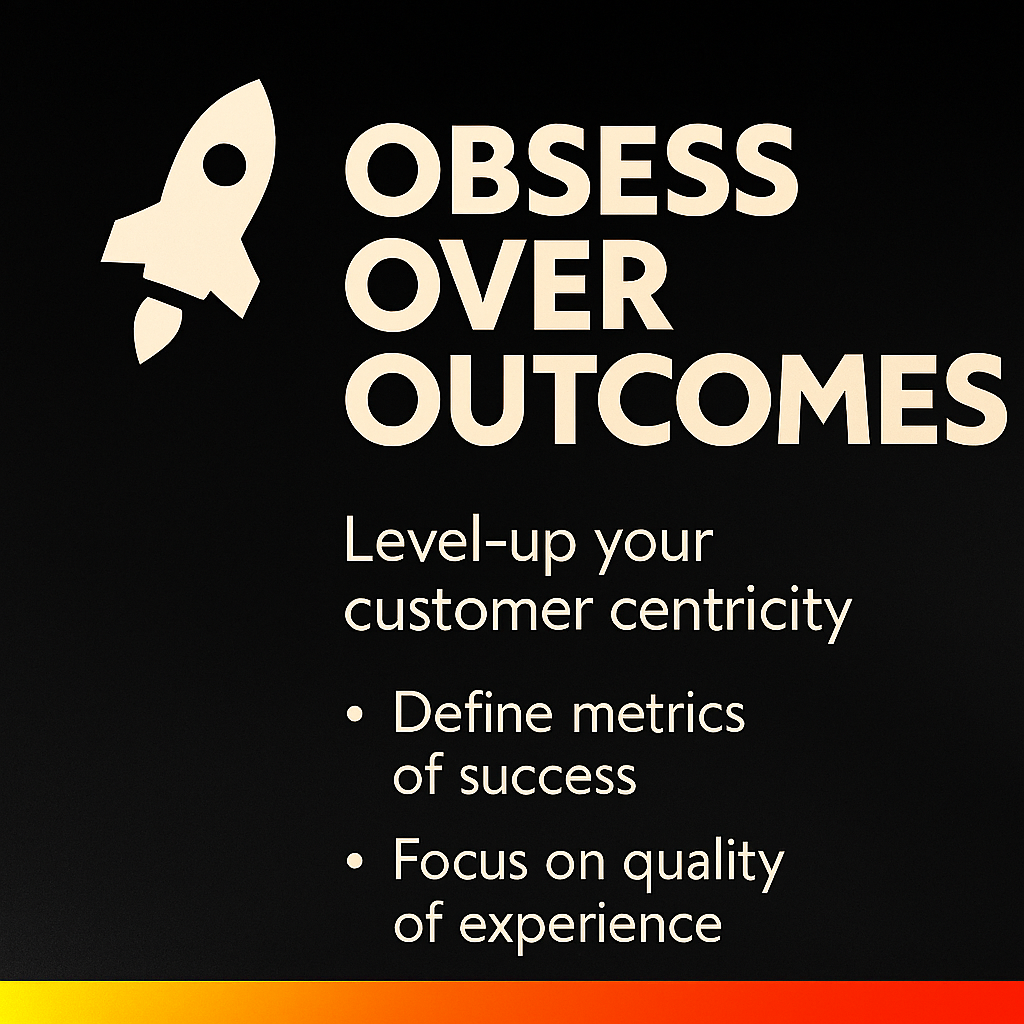 OBSESS OVER OUTCOMES

Level-up your customer centricity

• Define metrics of success

• Focus on quality of experience